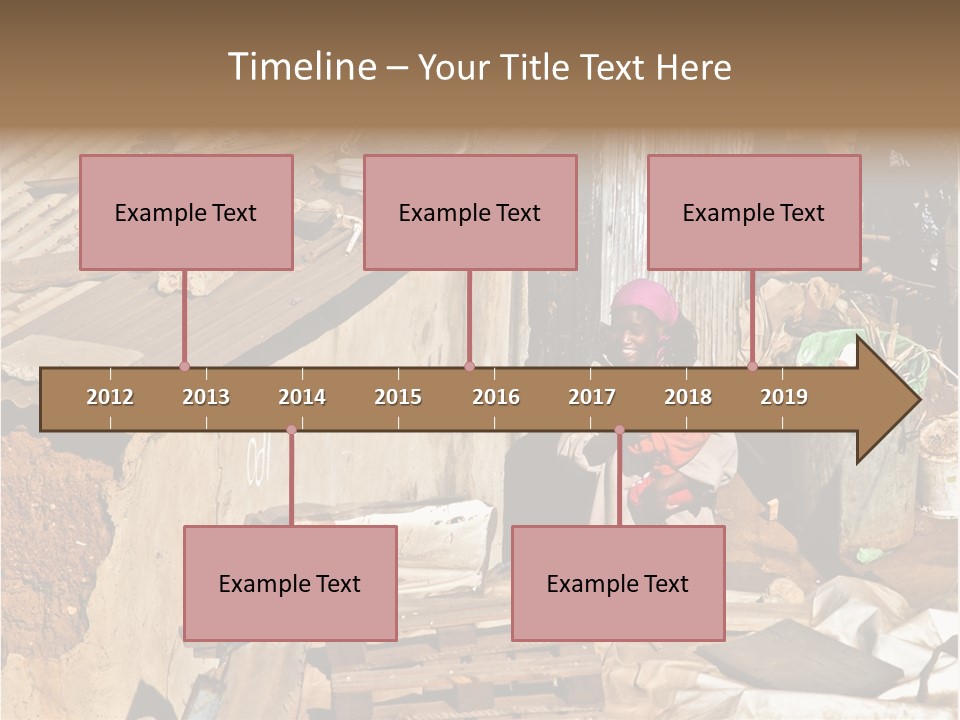 Timeline – Your Title Text Here

Example Text

Example Text

Example Text

2012 2013 2014 2015 2016 2017 2018 2019

Example Text

Example Text